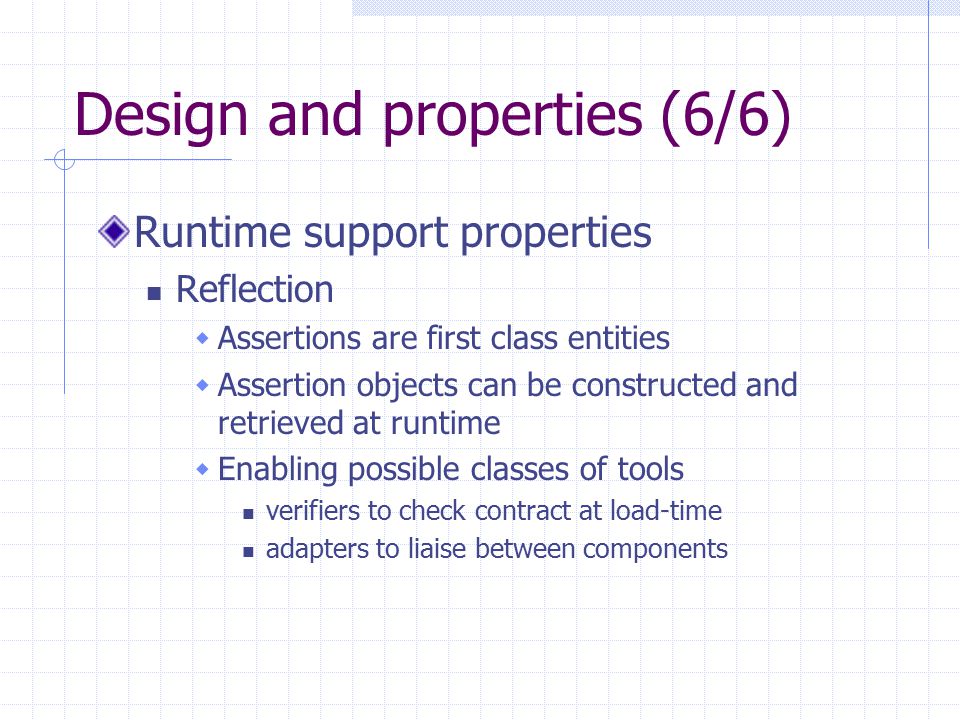 Design and properties (6/6)

Runtime support properties

Reflection

Assertions are first class entities

Assertion objects can be constructed and retrieved at runtime

Enabling possible classes of tools

verifiers to check contract at load-time

adapters to liaise between components